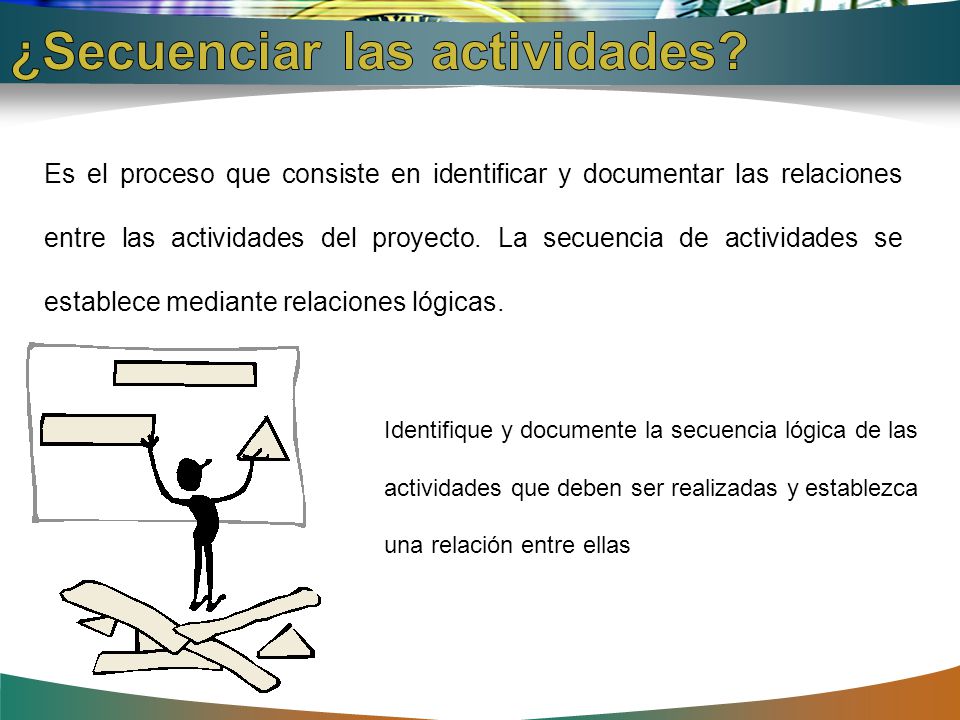 ¿Secuenciar las actividades?

Es el proceso que consiste en identificar y documentar las relaciones entre las actividades del proyecto. La secuencia de actividades se establece mediante relaciones lógicas.

Identifique y documente la secuencia lógica de las actividades que deben ser realizadas y establezca una relación entre ellas